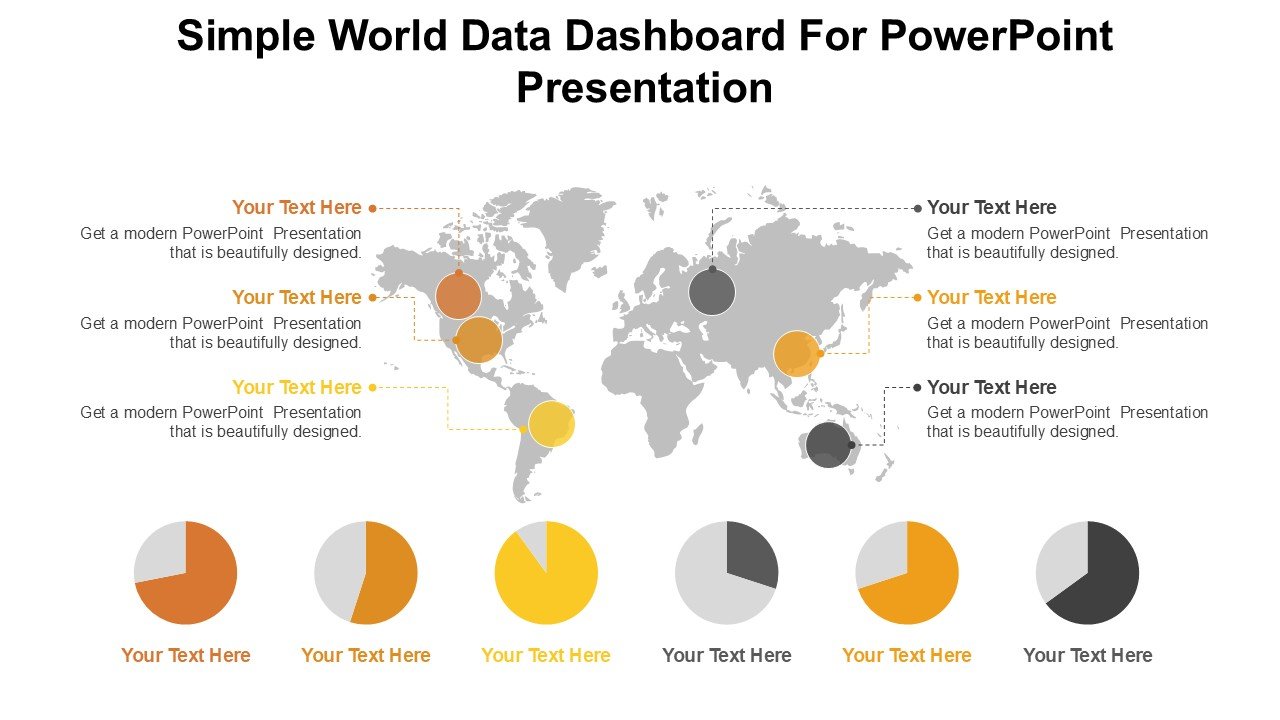 Simple World Data Dashboard For PowerPoint Presentation

Your Text Here
Get a modern PowerPoint Presentation that is beautifully designed.

Your Text Here
Get a modern PowerPoint Presentation that is beautifully designed.

Your Text Here
Get a modern PowerPoint Presentation that is beautifully designed.

Your Text Here
Get a modern PowerPoint Presentation that is beautifully designed.

Your Text Here
Get a modern PowerPoint Presentation that is beautifully designed.

Your Text Here
Get a modern PowerPoint Presentation that is beautifully designed.

Your Text Here Your Text Here Your Text Here Your Text Here Your Text Here Your Text Here